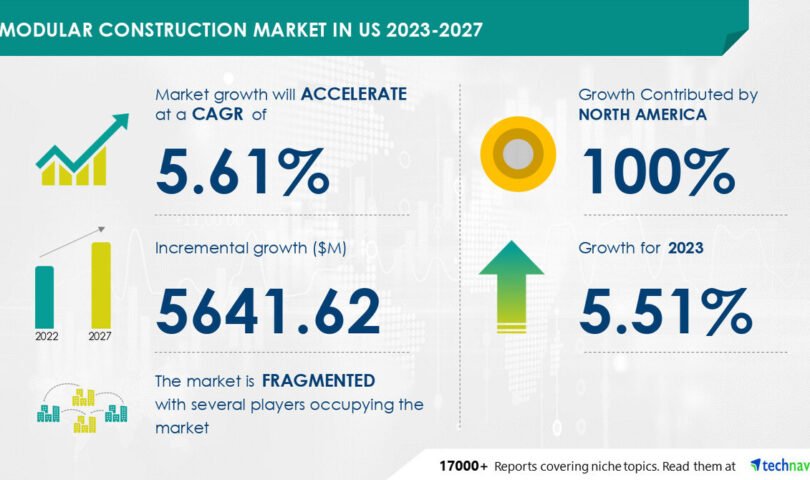 MODULAR CONSTRUCTION MARKET IN US 2023-2027

Market growth will ACCELERATE at a CAGR of

5.61%

Incremental growth ($M)

2022 2027

5641.62

The market is FRAGMENTED with several players occupying the market

Growth Contributed by NORTH AMERICA

100%

Growth for 2023

5.51%

17000+ Reports covering niche topics. Read them at technav